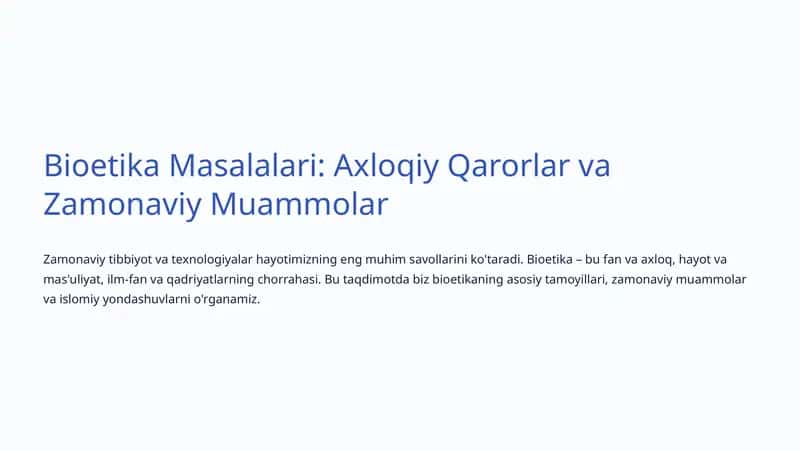 Bioetika Masalalari: Axloqiy Qarorlar va Zamonaviy Muammolar

Zamonaviy tibbiyot va texnologiyalar hayotimizning eng muhim savollarini ko'taradi. Bioetika – bu fan va axloq, hayot va mas'uliyat, ilm-fan va qadriyatlarning chorrahasi. Bu taqdimotda biz bioetikaning asosiy tamoyillari, zamonaviy muammolar va islomiy yondashuvlarni o'rganamiz.